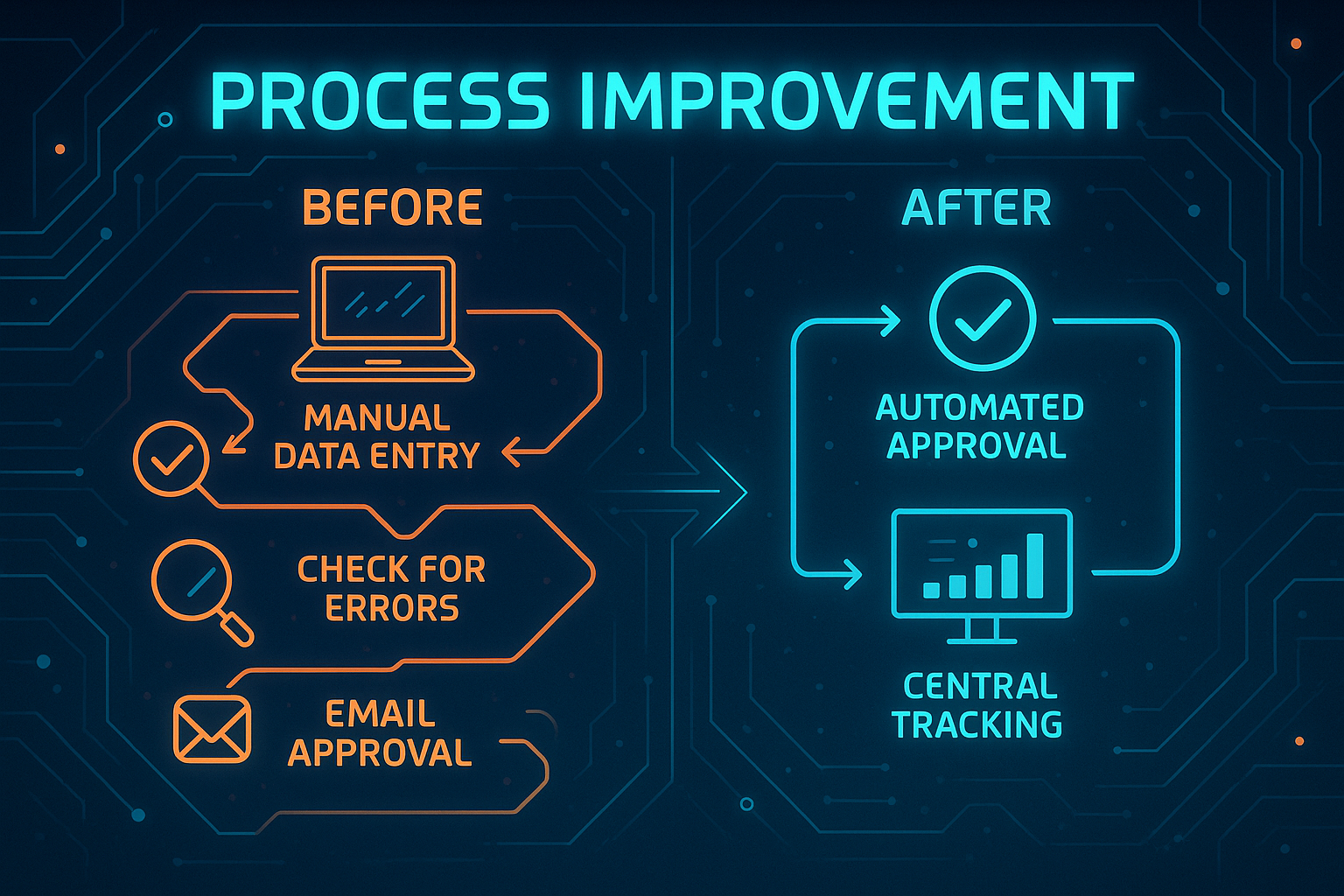 PROCESS IMPROVEMENT

BEFORE

MANUAL DATA ENTRY

CHECK FOR ERRORS

EMAIL APPROVAL

AFTER

AUTOMATED APPROVAL

CENTRAL TRACKING